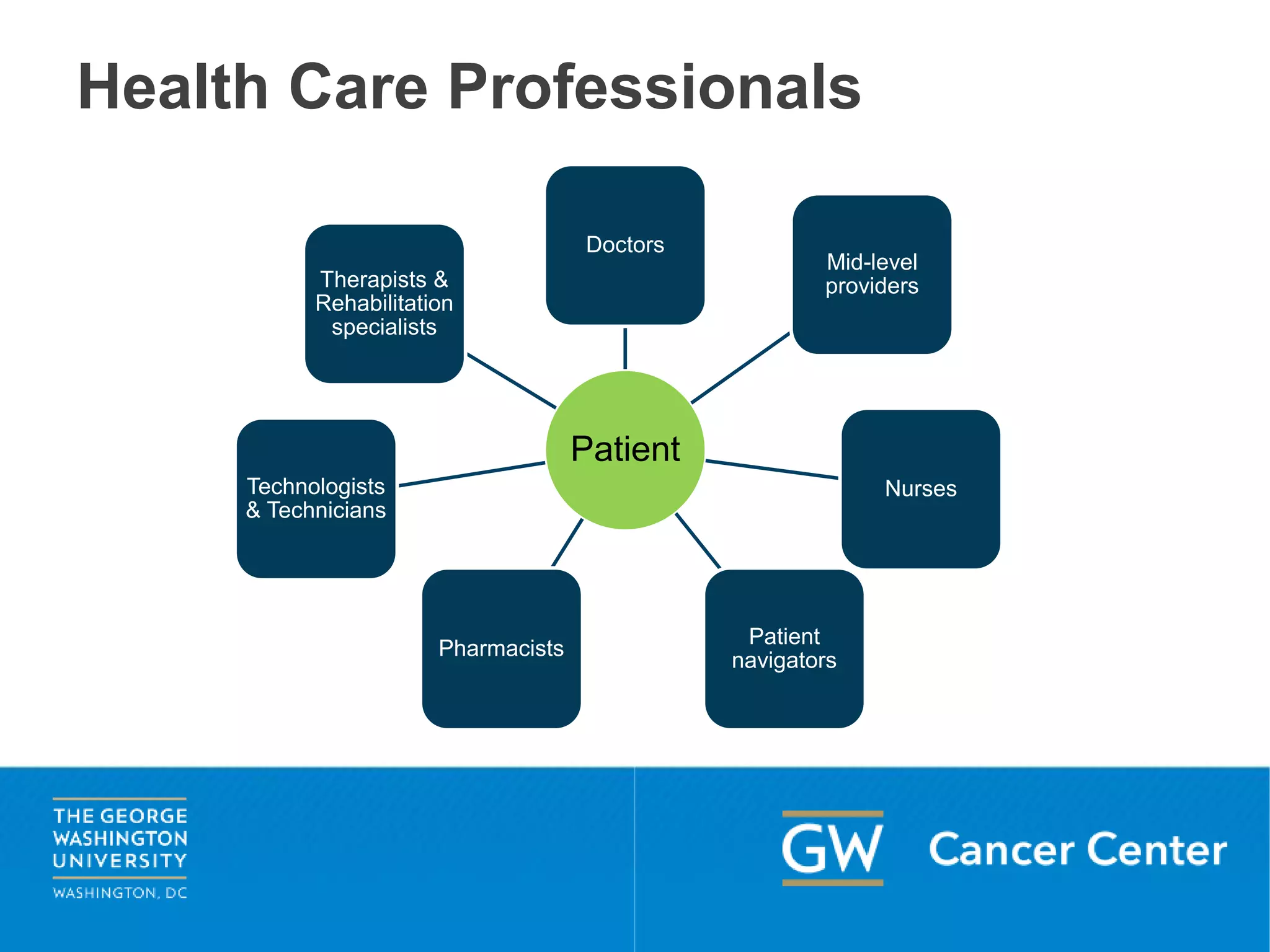 Health Care Professionals

Doctors

Mid-level providers

Therapists & Rehabilitation specialists

Patient

Technologists & Technicians

Nurses

Pharmacists

Patient navigators

THE GEORGE WASHINGTON UNIVERSITY
WASHINGTON, DC

GW Cancer Center